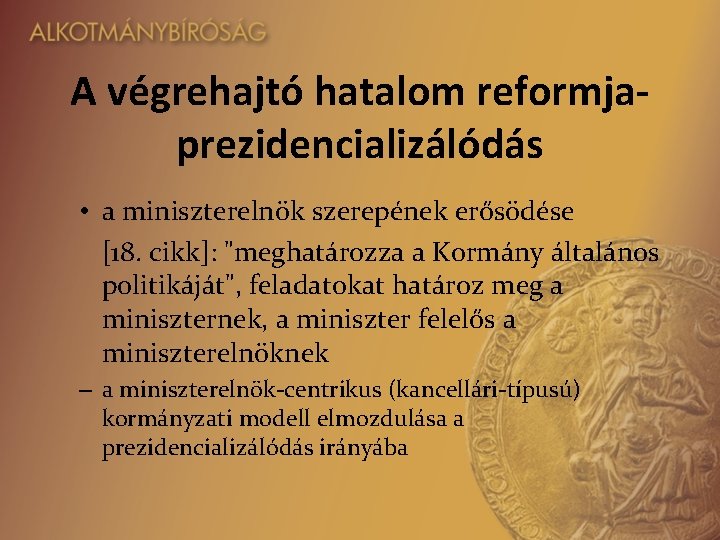 ALKOTMÁNYBÍRÓSÁG

A végrehajtó hatalom reformja-prezidencializálódás

• a miniszterelnök szerepének erősödése

[18. cikk]: "meghatározza a Kormány általános politikáját", feladatokat határoz meg a miniszternek, a miniszter felelős a miniszterelnöknek

– a miniszterelnök-centrikus (kancellári-típusú) kormányzati modell elmozdulása a prezidencializálódás irányába